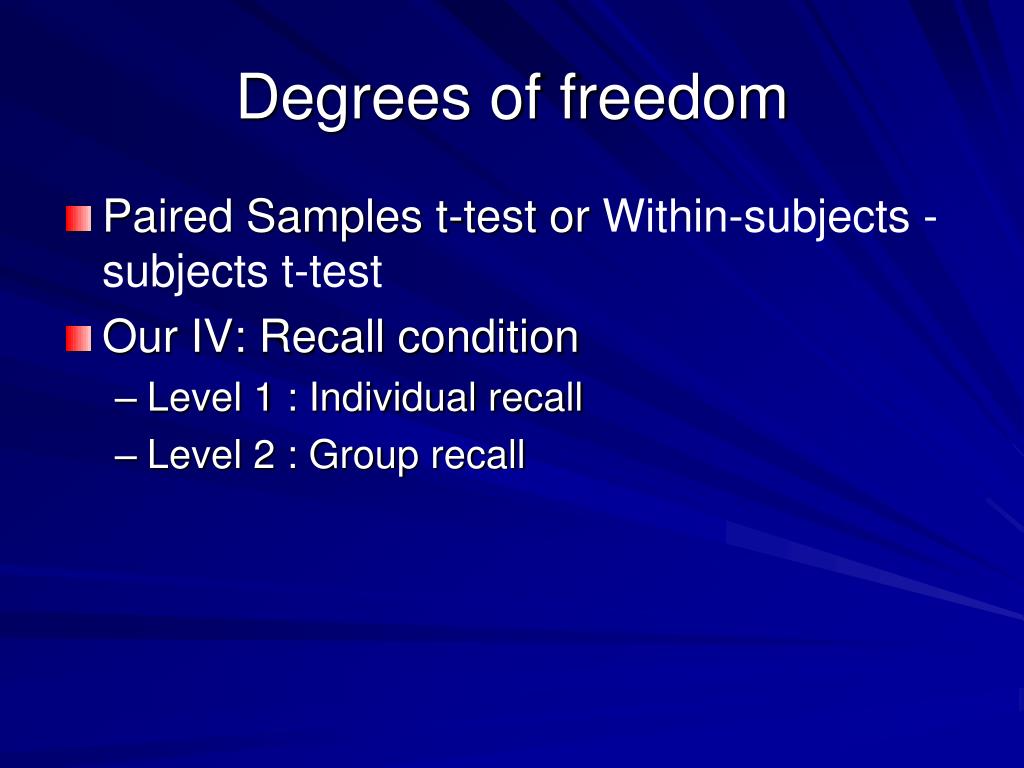 Degrees of freedom

Paired Samples t-test or Within-subjects - subjects t-test

Our IV: Recall condition

– Level 1 : Individual recall

– Level 2 : Group recall